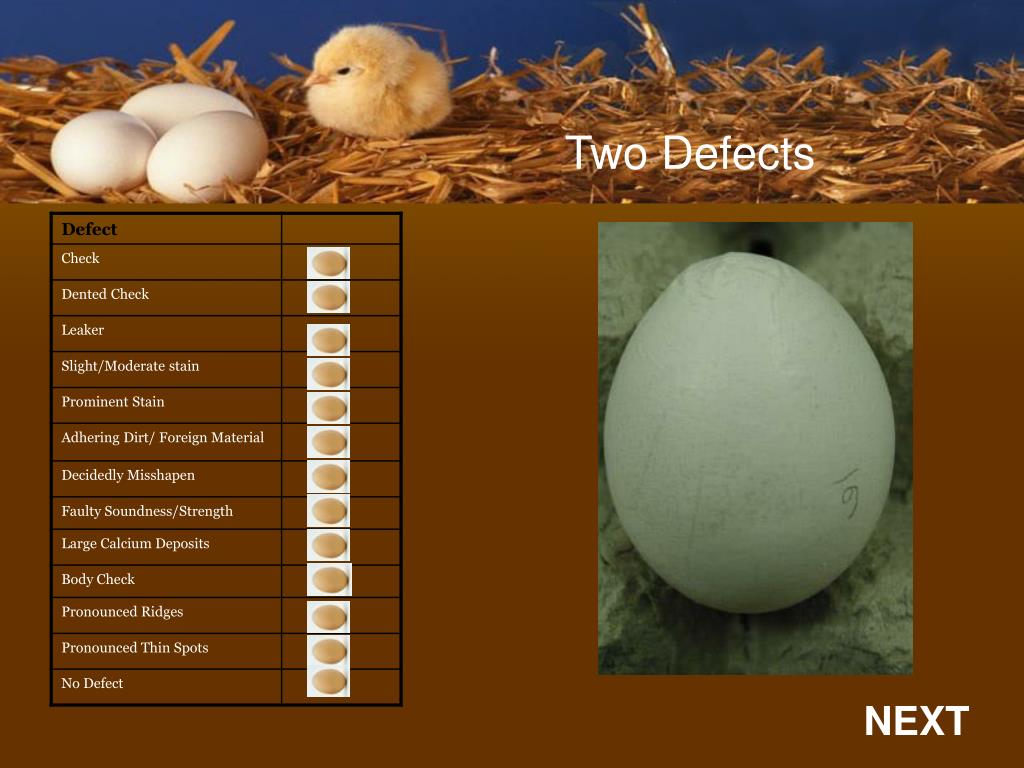 Two Defects

| Defect | |
|---|---|
| Check | |
| Dented Check | |
| Leaker | |
| Slight/Moderate stain | |
| Prominent Stain | |
| Adhering Dirt/ Foreign Material | |
| Decidedly Misshapen | |
| Faulty Soundness/Strength | |
| Large Calcium Deposits | |
| Body Check | |
| Pronounced Ridges | |
| Pronounced Thin Spots | |
| No Defect | |

9

NEXT